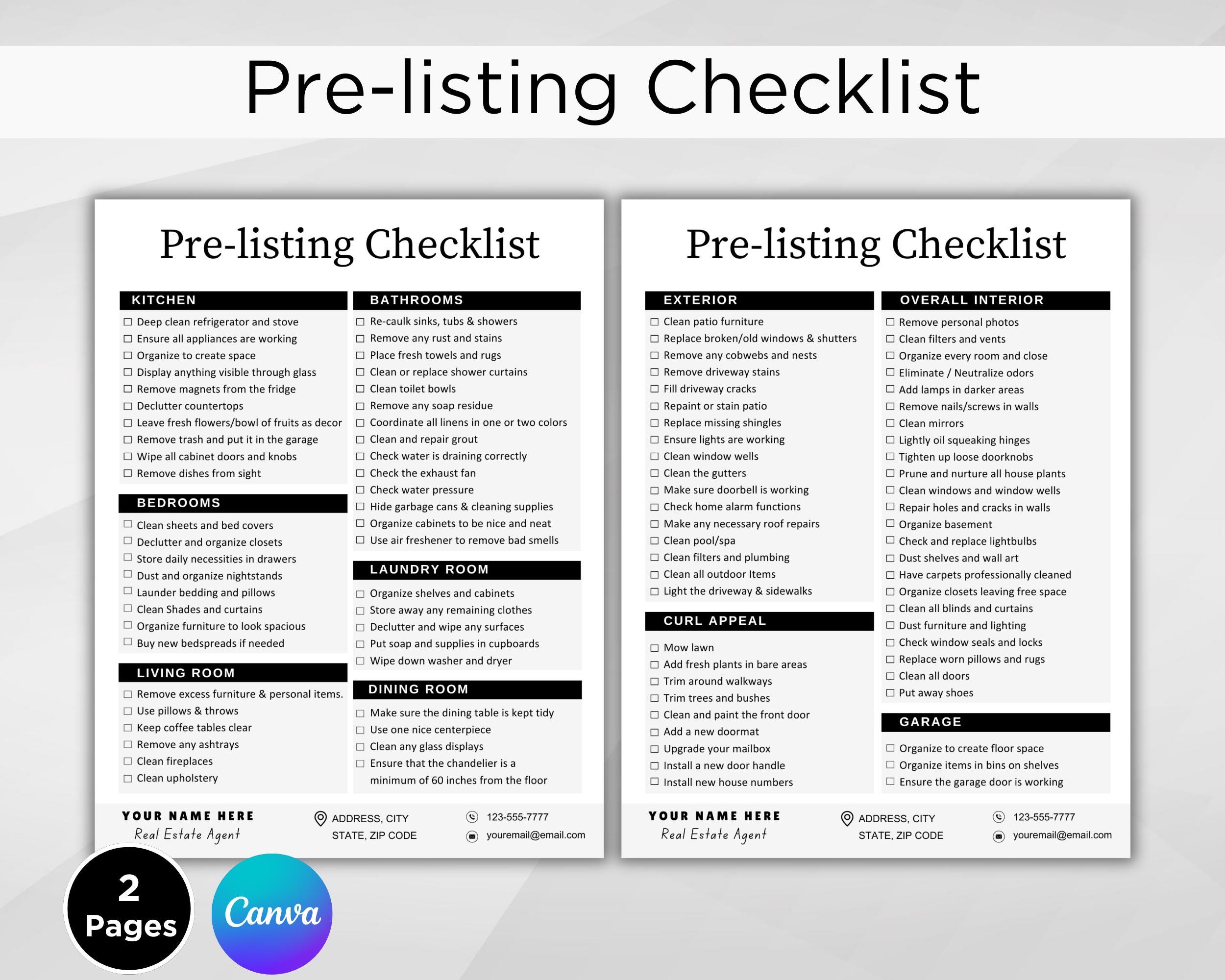 Pre-listing Checklist

Pre-listing Checklist

KITCHEN
☐ Deep clean refrigerator and stove
☐ Ensure all appliances are working
☐ Organize to create space
☐ Display anything visible through glass
☐ Remove magnets from the fridge
☐ Declutter countertops
☐ Leave fresh flowers/bowl of fruits as decor
☐ Remove trash and put it in the garage
☐ Wipe all cabinet doors and knobs
☐ Remove dishes from sight

BEDROOMS
☐ Clean sheets and bed covers
☐ Declutter and organize closets
☐ Store daily necessities in drawers
☐ Dust and organize nightstands
☐ Launder bedding and pillows
☐ Clean Shades and curtains
☐ Organize furniture to look spacious
☐ Buy new bedspreads if needed

LIVING ROOM
☐ Remove excess furniture & personal items.
☐ Use pillows & throws
☐ Keep coffee tables clear
☐ Remove any ashtrays
☐ Clean fireplaces
☐ Clean upholstery

BATHROOMS
☐ Re-caulk sinks, tubs & showers
☐ Remove any rust and stains
☐ Place fresh towels and rugs
☐ Clean or replace shower curtains
☐ Clean toilet bowls
☐ Remove any soap residue
☐ Coordinate all linens in one or two colors
☐ Clean and repair grout
☐ Check water is draining correctly
☐ Check the exhaust fan
☐ Check water pressure
☐ Hide garbage cans & cleaning supplies
☐ Organize cabinets to be nice and neat
☐ Use air freshener to remove bad smells

LAUNDRY ROOM
☐ Organize shelves and cabinets
☐ Store away any remaining clothes
☐ Declutter and wipe any surfaces
☐ Put soap and supplies in cupboards
☐ Wipe down washer and dryer

DINING ROOM
☐ Make sure the dining table is kept tidy
☐ Use one nice centerpiece
☐ Clean any glass displays
☐ Ensure that the chandelier is a minimum of 60 inches from the floor

YOUR NAME HERE
Real Estate Agent
ADDRESS, CITY
STATE, ZIP CODE
123-555-7777
youremail@email.com

Pre-listing Checklist

EXTERIOR
☐ Clean patio furniture
☐ Replace broken/old windows & shutters
☐ Remove any cobwebs and nests
☐ Remove driveway stains
☐ Fill driveway cracks
☐ Repaint or stain patio
☐ Replace missing shingles
☐ Ensure lights are working
☐ Clean window wells
☐ Clean the gutters
☐ Make sure doorbell is working
☐ Check home alarm functions
☐ Make any necessary roof repairs
☐ Clean pool/spa
☐ Clean filters and plumbing
☐ Clean all outdoor Items
☐ Light the driveway & sidewalks

CURL APPEAL
☐ Mow lawn
☐ Add fresh plants in bare areas
☐ Trim around walkways
☐ Trim trees and bushes
☐ Clean and paint the front door
☐ Add a new doormat
☐ Upgrade your mailbox
☐ Install a new door handle
☐ Install new house numbers

OVERALL INTERIOR
☐ Remove personal photos
☐ Clean filters and vents
☐ Organize every room and close
☐ Eliminate / Neutralize odors
☐ Add lamps in darker areas
☐ Remove nails/screws in walls
☐ Clean mirrors
☐ Lightly oil squeaking hinges
☐ Tighten up loose doorknobs
☐ Prune and nurture all house plants
☐ Clean windows and window wells
☐ Repair holes and cracks in walls
☐ Organize basement
☐ Check and replace lightbulbs
☐ Dust shelves and wall art
☐ Have carpets professionally cleaned
☐ Organize closets leaving free space
☐ Clean all blinds and curtains
☐ Dust furniture and lighting
☐ Check window seals and locks
☐ Replace worn pillows and rugs
☐ Clean all doors
☐ Put away shoes

GARAGE
☐ Organize to create floor space
☐ Organize items in bins on shelves
☐ Ensure the garage door is working

YOUR NAME HERE
Real Estate Agent
ADDRESS, CITY
STATE, ZIP CODE
123-555-7777
youremail@email.com

2 Pages
Canva